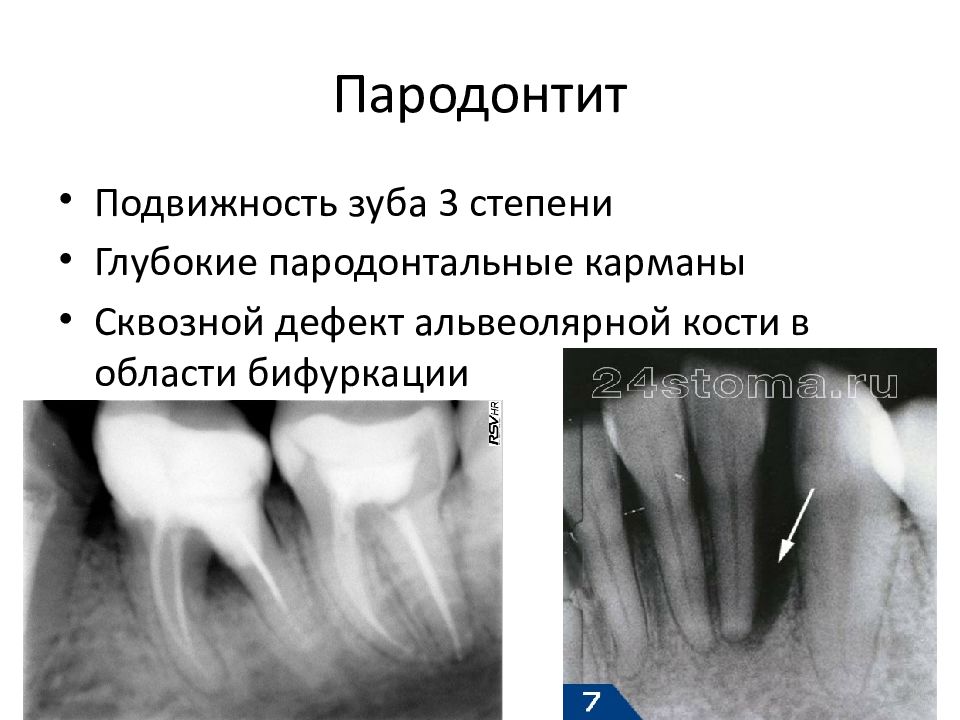 Пародонтит

• Подвижность зуба 3 степени
• Глубокие пародонтальные карманы
• Сквозной дефект альвеолярной кости в области бифуркации

RSVHR

24stoma.ru

7